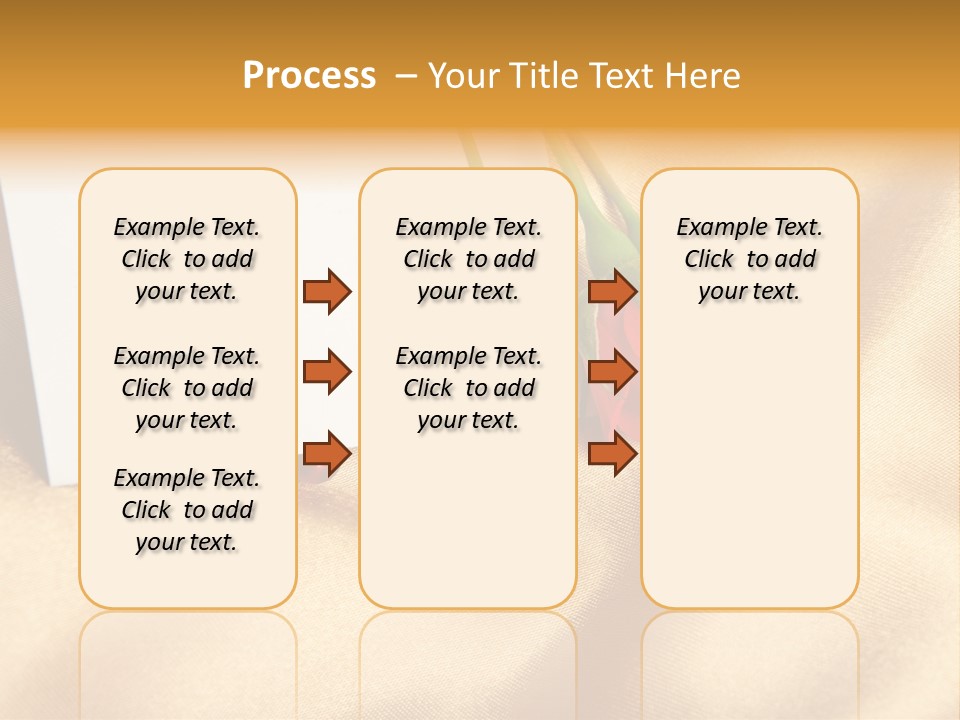 Process – Your Title Text Here

Example Text. Click to add your text.

Example Text. Click to add your text.

Example Text. Click to add your text.

Example Text. Click to add your text.

Example Text. Click to add your text.

Example Text. Click to add your text.